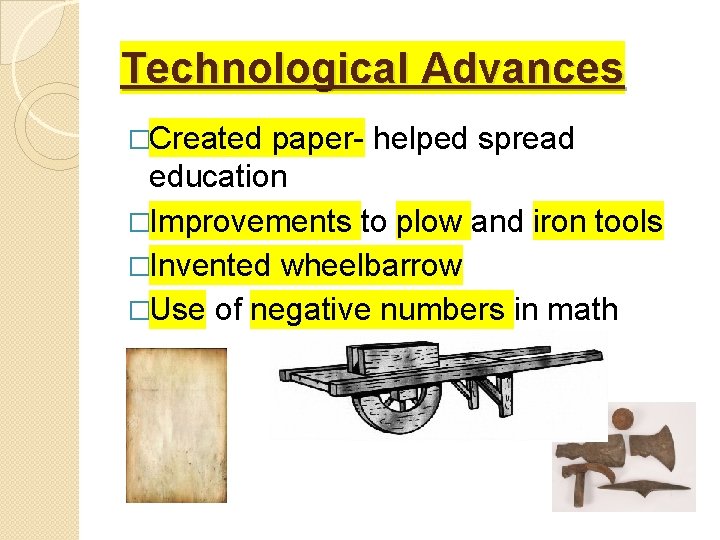 Technological Advances

□Created paper- helped spread education

□Improvements to plow and iron tools

□Invented wheelbarrow

□Use of negative numbers in math